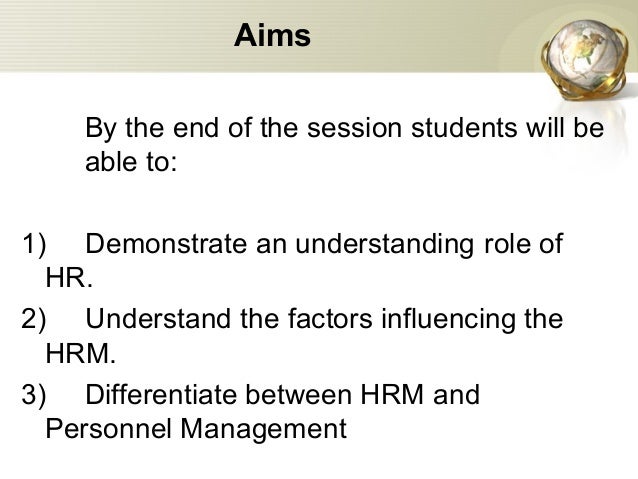 Aims

By the end of the session students will be able to:

1) Demonstrate an understanding role of HR.

2) Understand the factors influencing the HRM.

3) Differentiate between HRM and Personnel Management